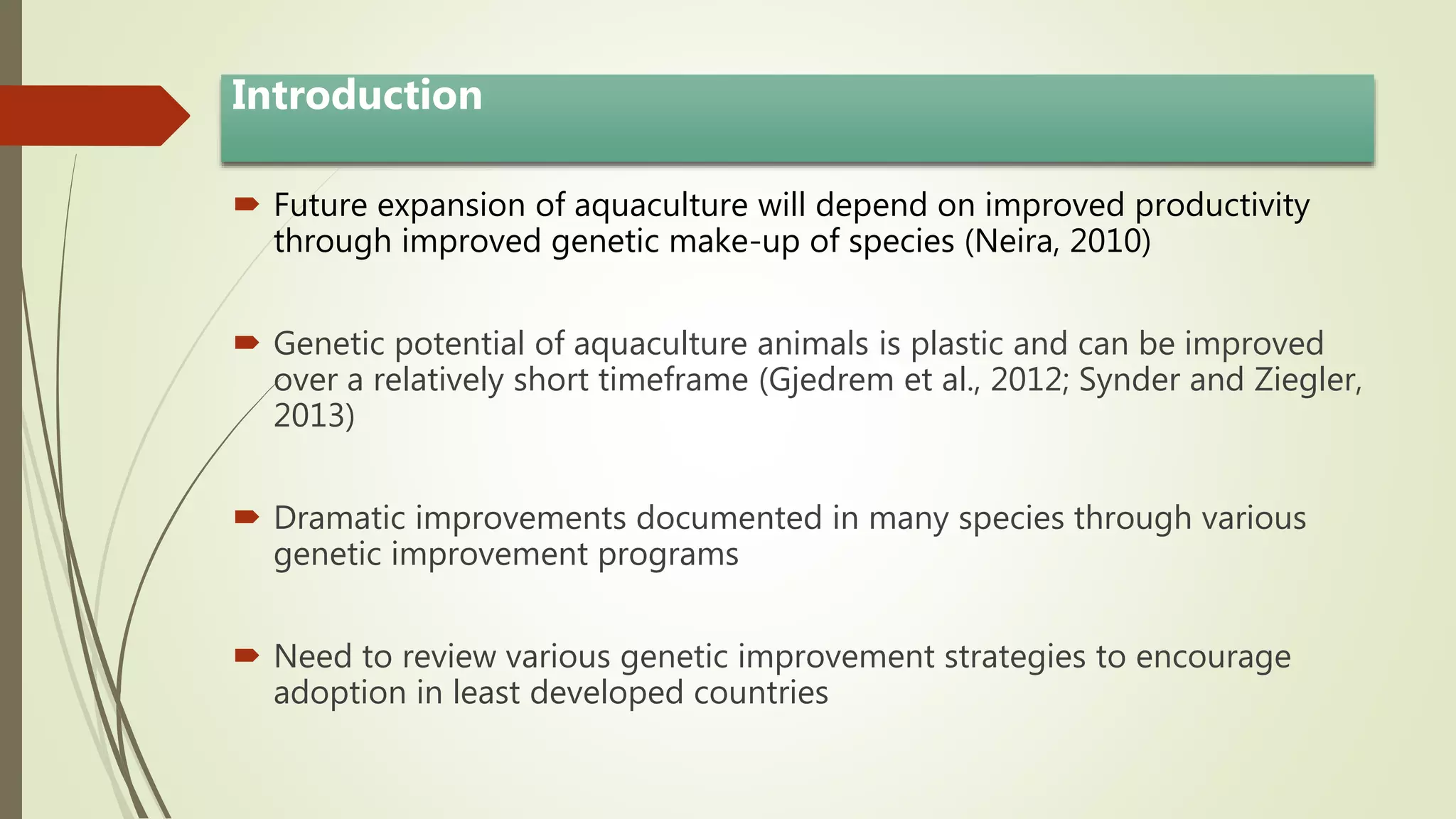 Introduction

Future expansion of aquaculture will depend on improved productivity through improved genetic make-up of species (Neira, 2010)

Genetic potential of aquaculture animals is plastic and can be improved over a relatively short timeframe (Gjedrem et al., 2012; Synder and Ziegler, 2013)

Dramatic improvements documented in many species through various genetic improvement programs

Need to review various genetic improvement strategies to encourage adoption in least developed countries